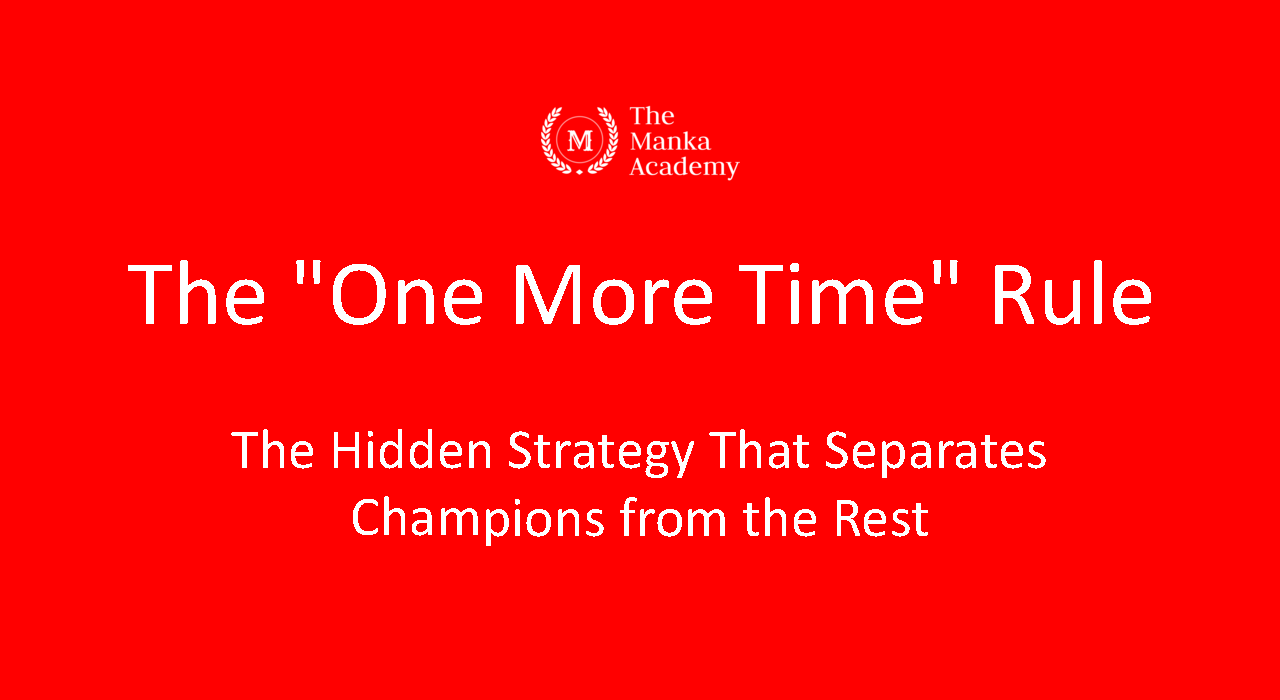 M
The
Manka
Academy

The "One More Time" Rule

The Hidden Strategy That Separates Champions from the Rest